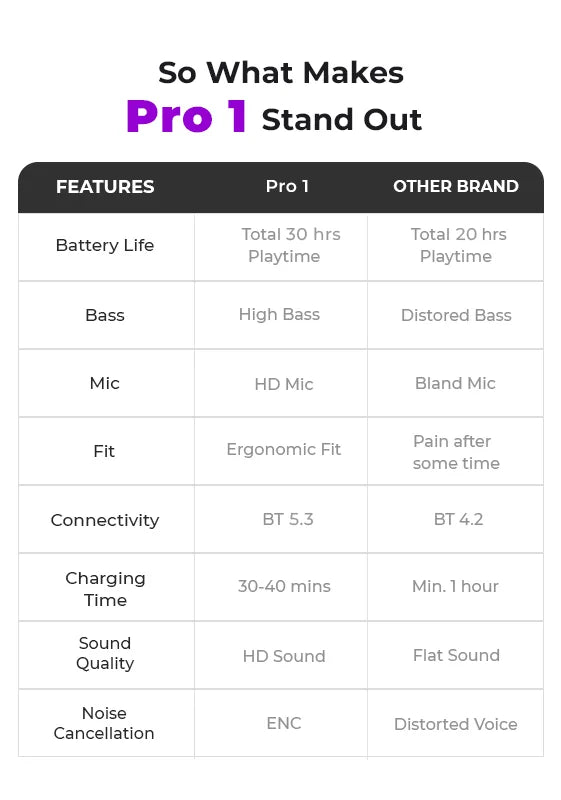 So What Makes
Pro 1 Stand Out

| FEATURES | Pro 1 | OTHER BRAND |
|---|---|---|
| Battery Life | Total 30 hrs Playtime | Total 20 hrs Playtime |
| Bass | High Bass | Distored Bass |
| Mic | HD Mic | Bland Mic |
| Fit | Ergonomic Fit | Pain after some time |
| Connectivity | BT 5.3 | BT 4.2 |
| Charging Time | 30-40 mins | Min. 1 hour |
| Sound Quality | HD Sound | Flat Sound |
| Noise Cancellation | ENC | Distorted Voice |